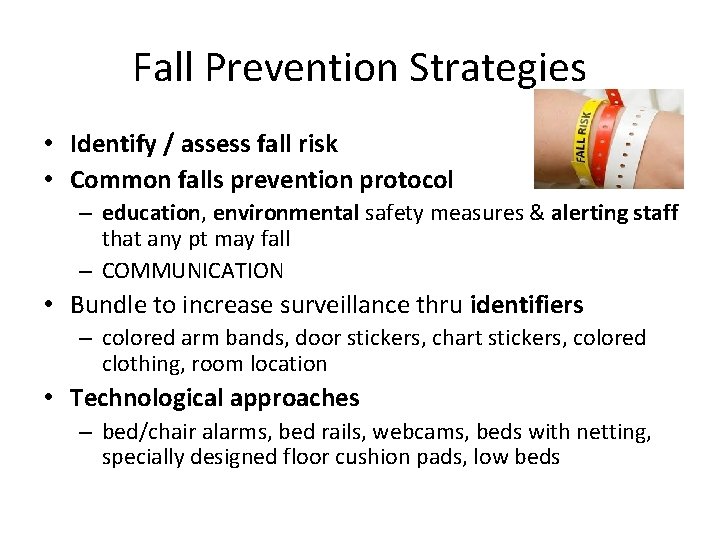 Fall Prevention Strategies

FALL RISK

• Identify / assess fall risk
• Common falls prevention protocol
  – education, environmental safety measures & alerting staff that any pt may fall
  – COMMUNICATION
• Bundle to increase surveillance thru identifiers
  – colored arm bands, door stickers, chart stickers, colored clothing, room location
• Technological approaches
  – bed/chair alarms, bed rails, webcams, beds with netting, specially designed floor cushion pads, low beds